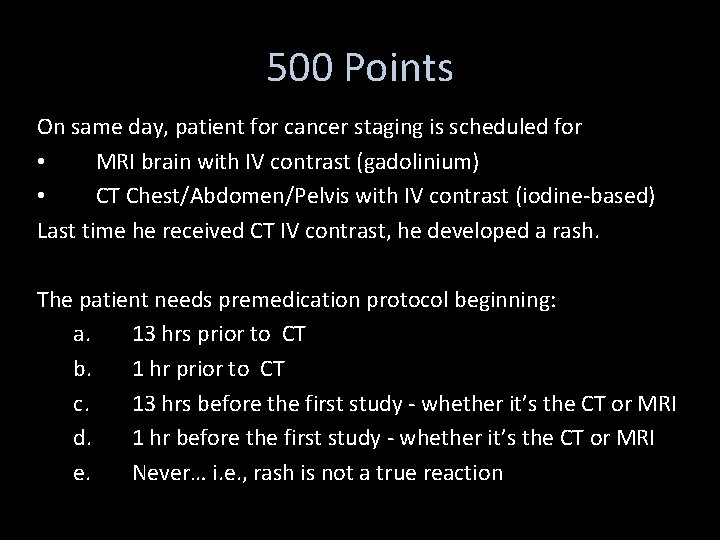 500 Points

On same day, patient for cancer staging is scheduled for
• MRI brain with IV contrast (gadolinium)
• CT Chest/Abdomen/Pelvis with IV contrast (iodine-based)
Last time he received CT IV contrast, he developed a rash.

The patient needs premedication protocol beginning:
a. 13 hrs prior to CT
b. 1 hr prior to CT
c. 13 hrs before the first study - whether it's the CT or MRI
d. 1 hr before the first study - whether it's the CT or MRI
e. Never… i.e., rash is not a true reaction